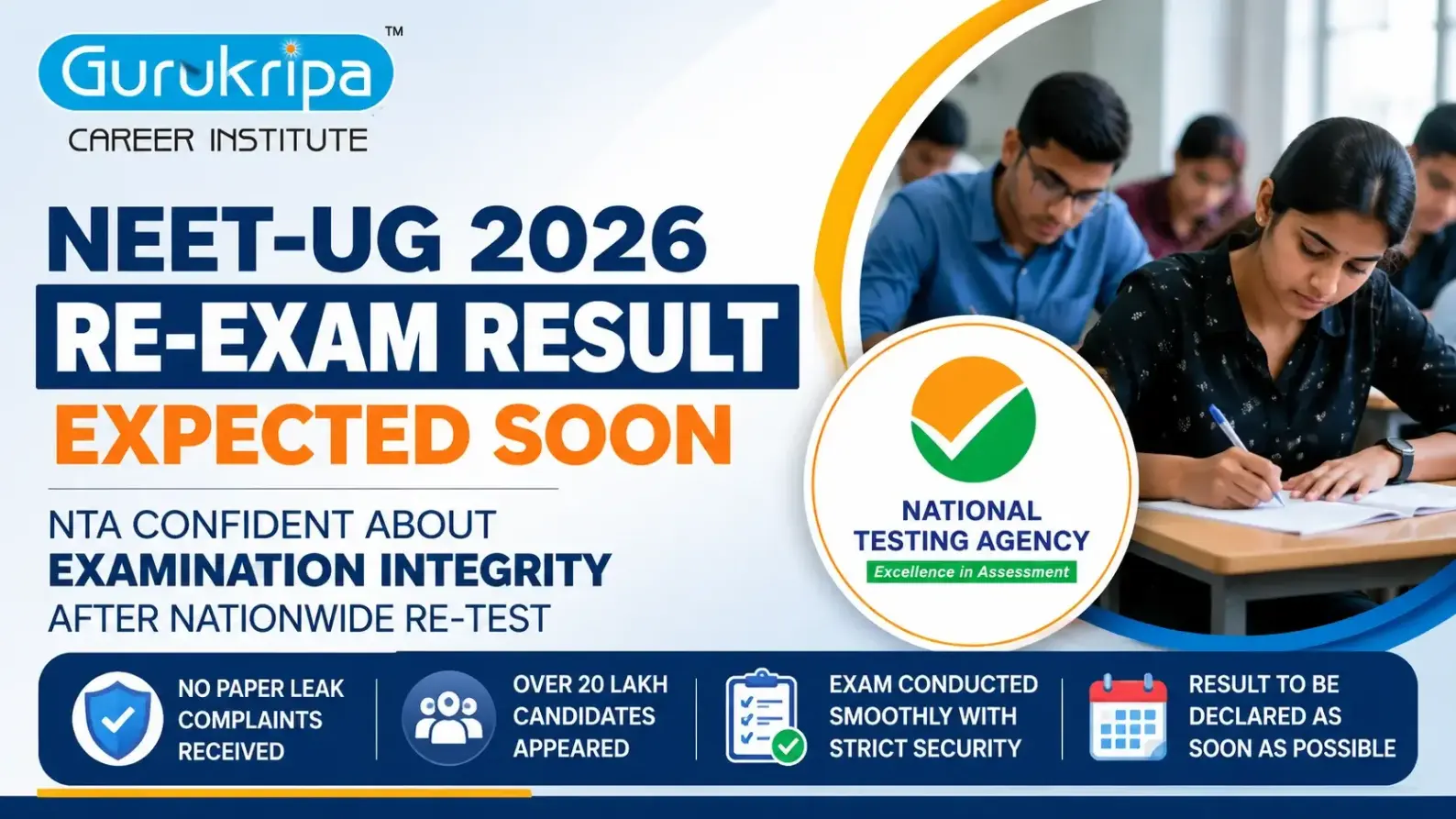 Gurukripa™
CAREER INSTITUTE

NEET-UG 2026
RE-EXAM RESULT
EXPECTED SOON

NTA CONFIDENT ABOUT
EXAMINATION INTEGRITY
AFTER NATIONWIDE RE-TEST

NATIONAL
TESTING AGENCY
Excellence in Assessment

NO PAPER LEAK COMPLAINTS RECEIVED

OVER 20 LAKH CANDIDATES APPEARED

EXAM CONDUCTED SMOOTHLY WITH STRICT SECURITY

RESULT TO BE DECLARED AS SOON AS POSSIBLE